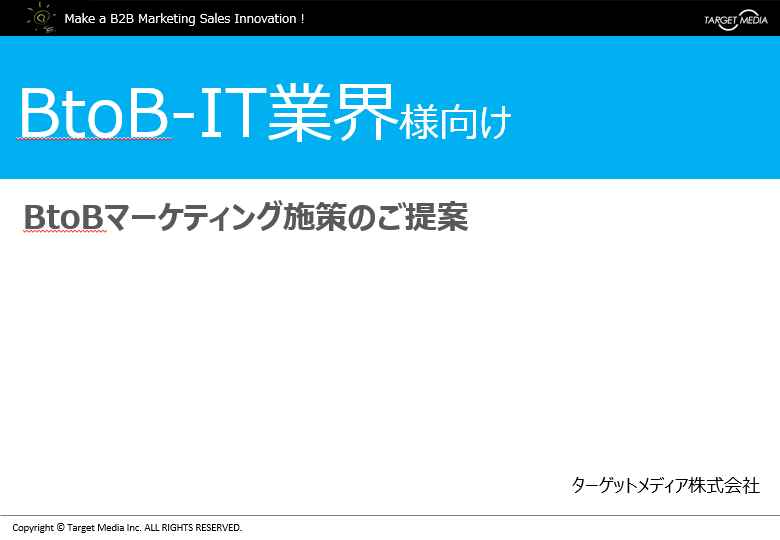 Make a B2B Marketing Sales Innovation !

TARGET MEDIA

BtoB-IT業界様向け

BtoBマーケティング施策のご提案

ターゲットメディア株式会社

Copyright © Target Media Inc. ALL RIGHTS RESERVED.